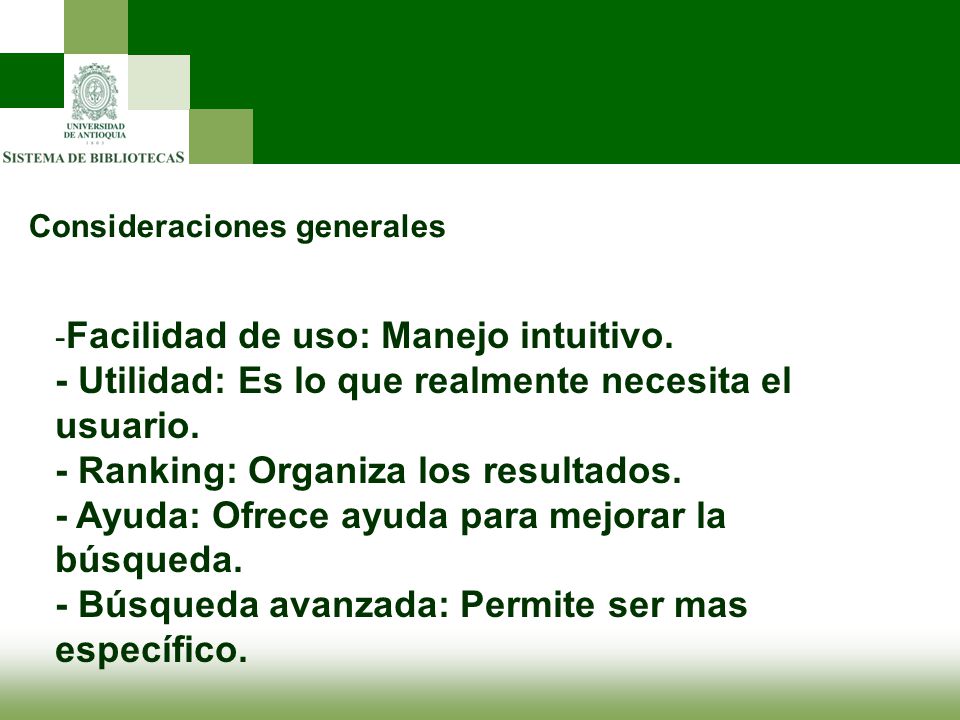 UNIVERSIDAD DE ANTIOQUIA
1803
SISTEMA DE BIBLIOTECAS

Consideraciones generales

-Facilidad de uso: Manejo intuitivo.
- Utilidad: Es lo que realmente necesita el usuario.
- Ranking: Organiza los resultados.
- Ayuda: Ofrece ayuda para mejorar la búsqueda.
- Búsqueda avanzada: Permite ser mas específico.